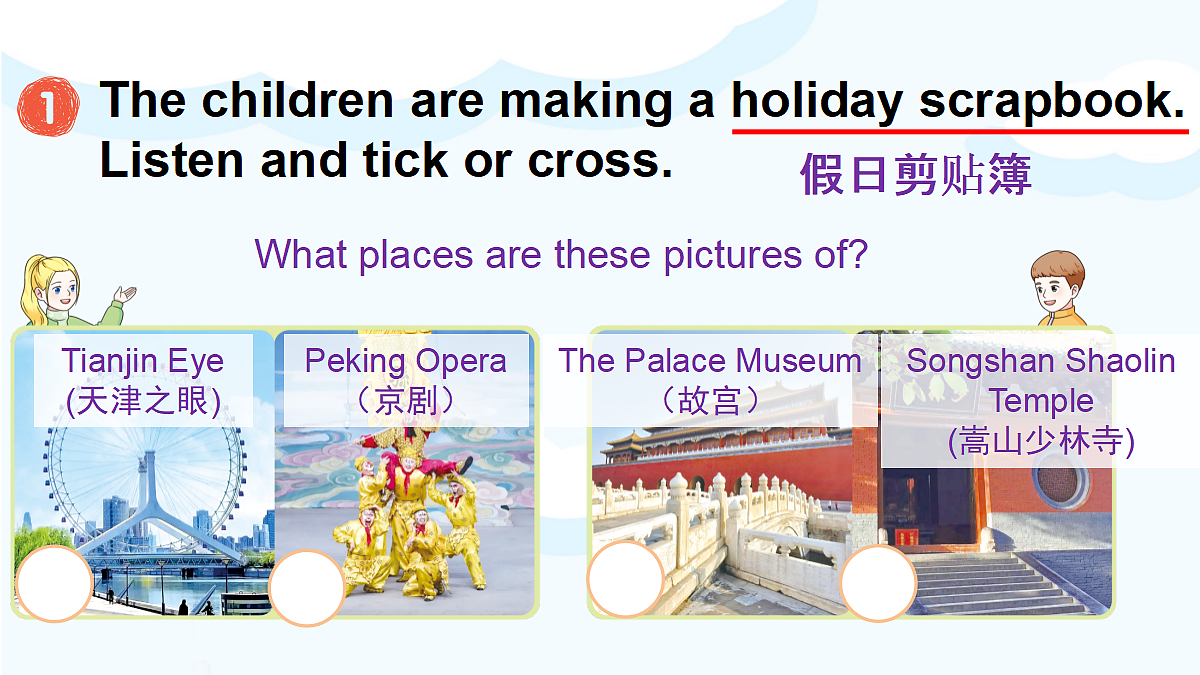 1 The children are making a holiday scrapbook. Listen and tick or cross.

假日剪贴簿

What places are these pictures of?

Tianjin Eye
(天津之眼)

Peking Opera
（京剧）

The Palace Museum
（故宫）

Songshan Shaolin Temple
(嵩山少林寺)